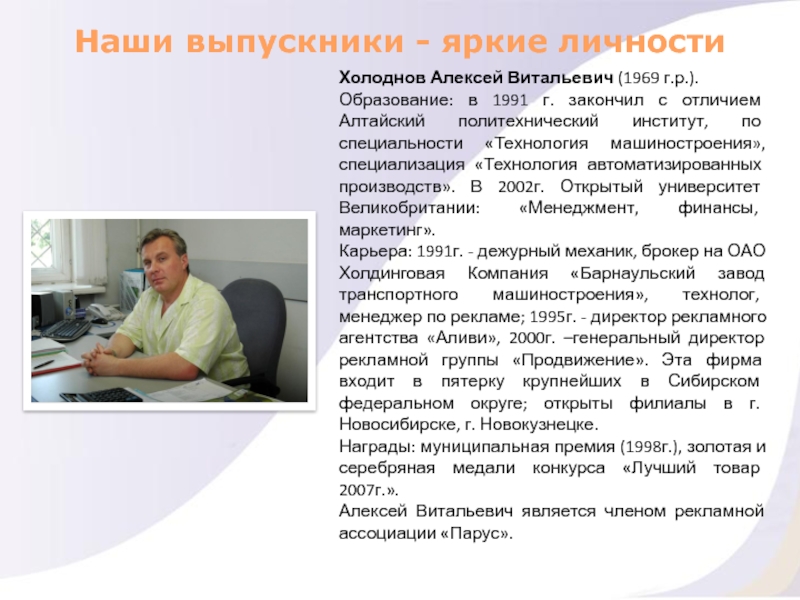 Наши выпускники - яркие личности

Холоднов Алексей Витальевич (1969 г.р.).
Образование: в 1991 г. закончил с отличием Алтайский политехнический институт, по специальности «Технология машиностроения», специализация «Технология автоматизированных производств». В 2002г. Открытый университет Великобритании: «Менеджмент, финансы, маркетинг».
Карьера: 1991г. - дежурный механик, брокер на ОАО Холдинговая Компания «Барнаульский завод транспортного машиностроения», технолог, менеджер по рекламе; 1995г. - директор рекламного агентства «Аливи», 2000г. –генеральный директор рекламной группы «Продвижение». Эта фирма входит в пятерку крупнейших в Сибирском федеральном округе; открыты филиалы в г. Новосибирске, г. Новокузнецке.
Награды: муниципальная премия (1998г.), золотая и серебряная медали конкурса «Лучший товар 2007г.».
Алексей Витальевич является членом рекламной ассоциации «Парус».